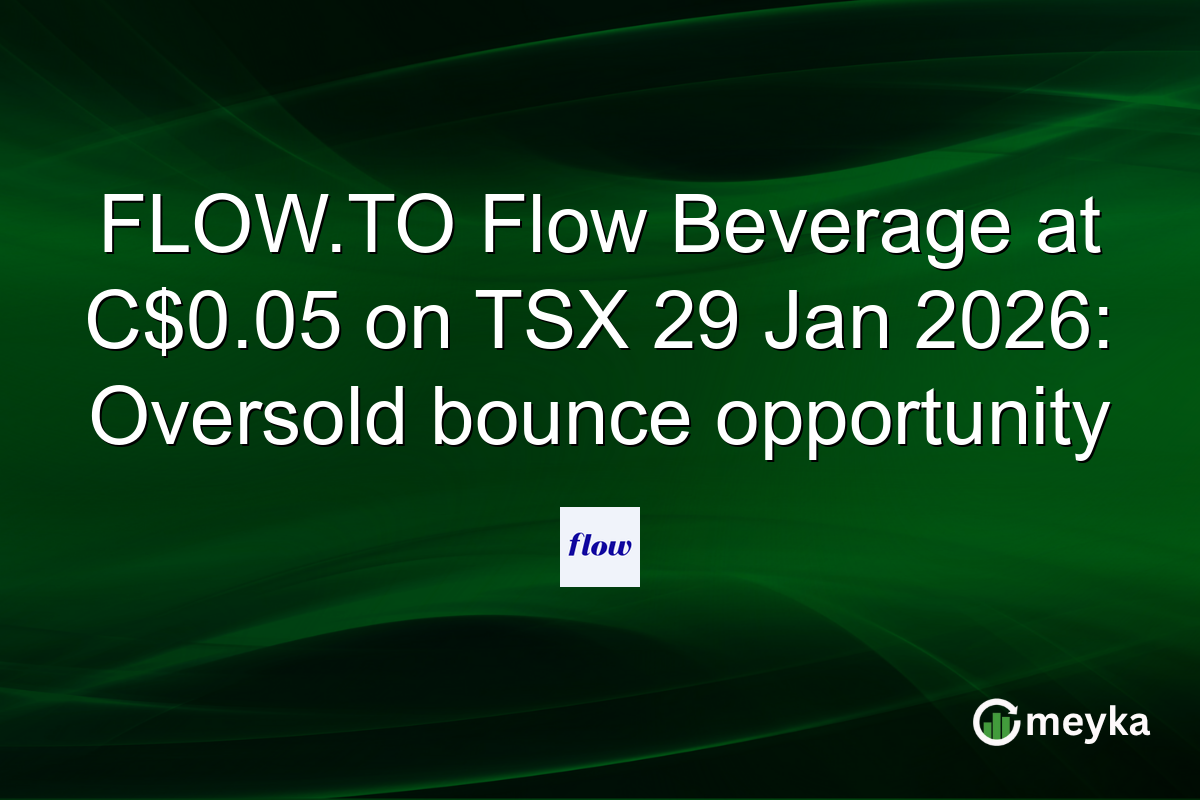 FLOW.TO Flow Beverage at C$0.05 on TSX 29 Jan 2026: Oversold bounce opportunity

flow

meyka